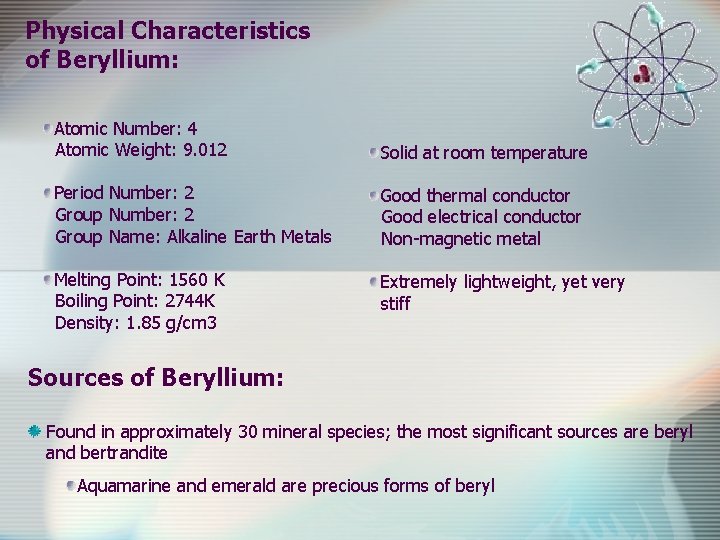 Physical Characteristics of Beryllium:

Atomic Number: 4
Atomic Weight: 9.012

Period Number: 2
Group Number: 2
Group Name: Alkaline Earth Metals

Melting Point: 1560 K
Boiling Point: 2744K
Density: 1.85 g/cm3

Solid at room temperature

Good thermal conductor
Good electrical conductor
Non-magnetic metal

Extremely lightweight, yet very stiff

Sources of Beryllium:

Found in approximately 30 mineral species; the most significant sources are beryl and bertrandite

Aquamarine and emerald are precious forms of beryl